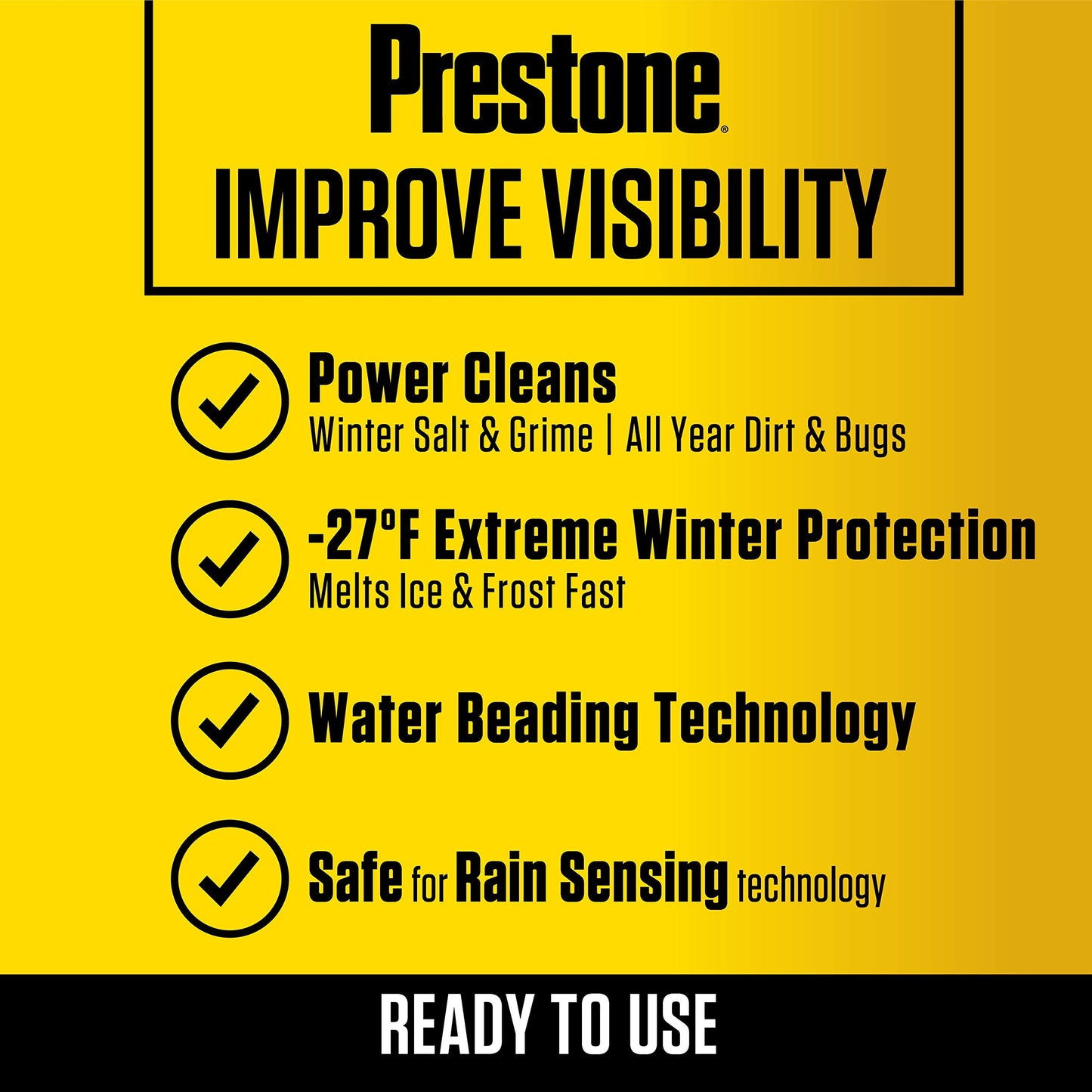 Prestone®
IMPROVE VISIBILITY

Power Cleans
Winter Salt & Grime | All Year Dirt & Bugs

-27°F Extreme Winter Protection
Melts Ice & Frost Fast

Water Beading Technology

Safe for Rain Sensing technology

READY TO USE